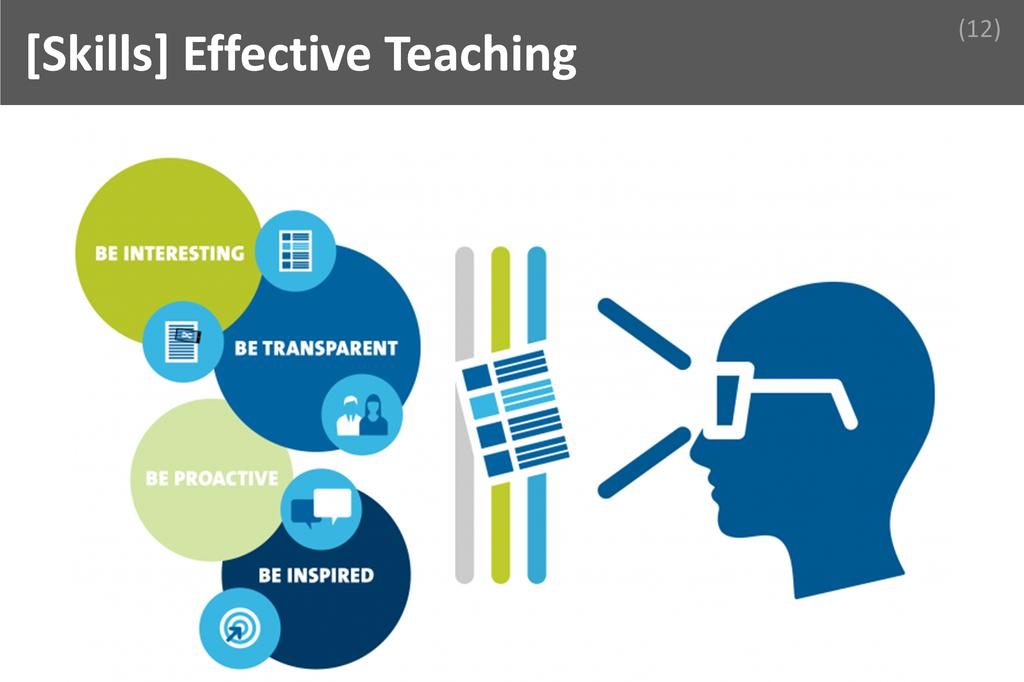 [Skills] Effective Teaching

(12)

BE INTERESTING

BE TRANSPARENT

BE PROACTIVE

BE INSPIRED